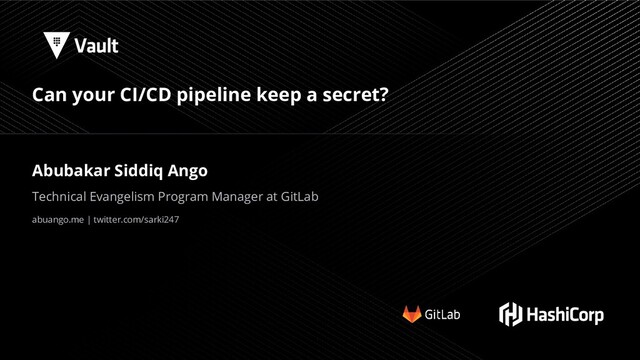 Vault

Can your CI/CD pipeline keep a secret?

Abubakar Siddiq Ango

Technical Evangelism Program Manager at GitLab

abuango.me | twitter.com/sarki247

GitLab

HashiCorp